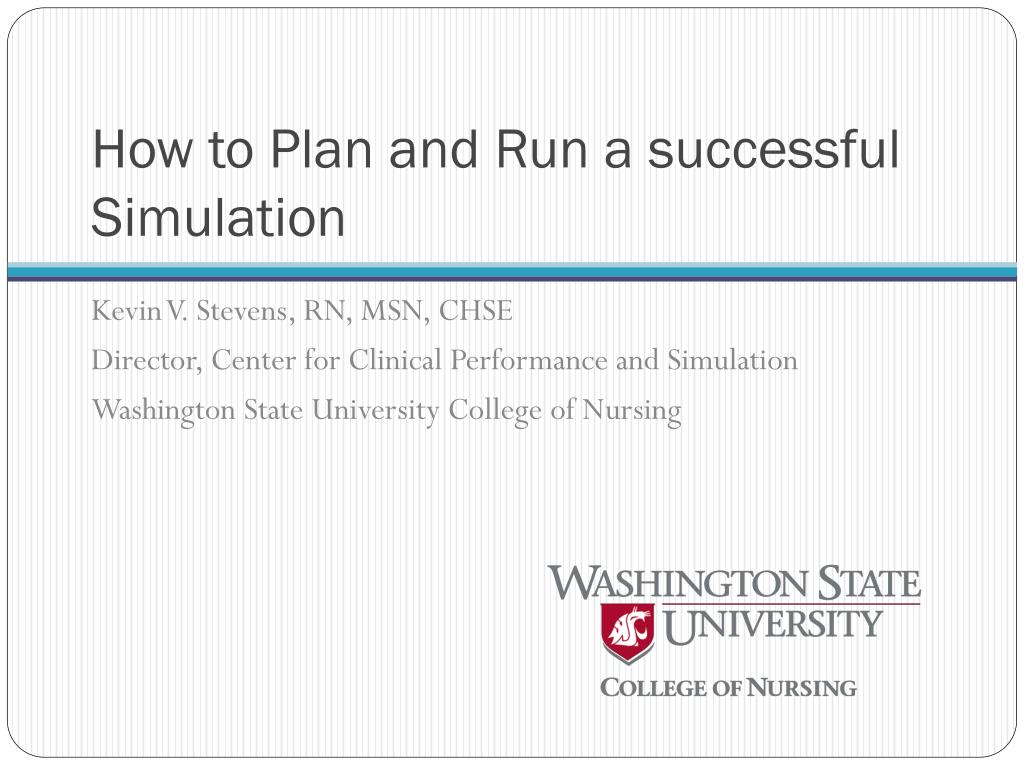 How to Plan and Run a successful Simulation

Kevin V. Stevens, RN, MSN, CHSE
Director, Center for Clinical Performance and Simulation
Washington State University College of Nursing

WASHINGTON STATE
UNIVERSITY

COLLEGE OF NURSING